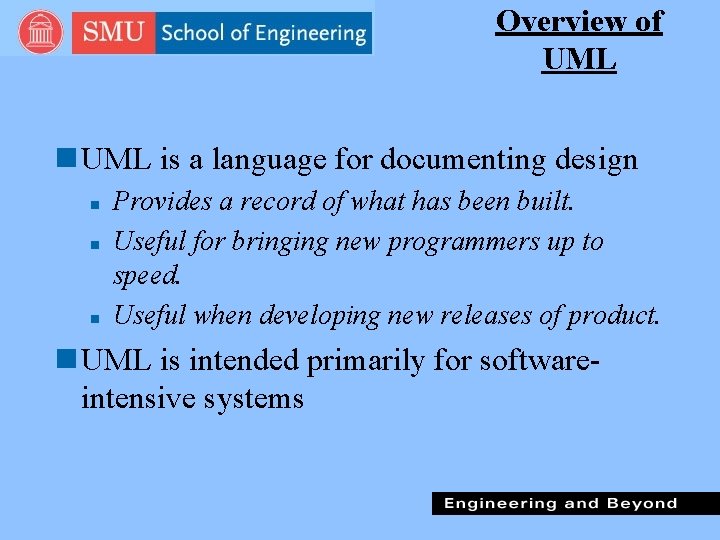 SMU School of Engineering

Overview of UML

UML is a language for documenting design

Provides a record of what has been built.

Useful for bringing new programmers up to speed.

Useful when developing new releases of product.

UML is intended primarily for software-intensive systems

Engineering and Beyond